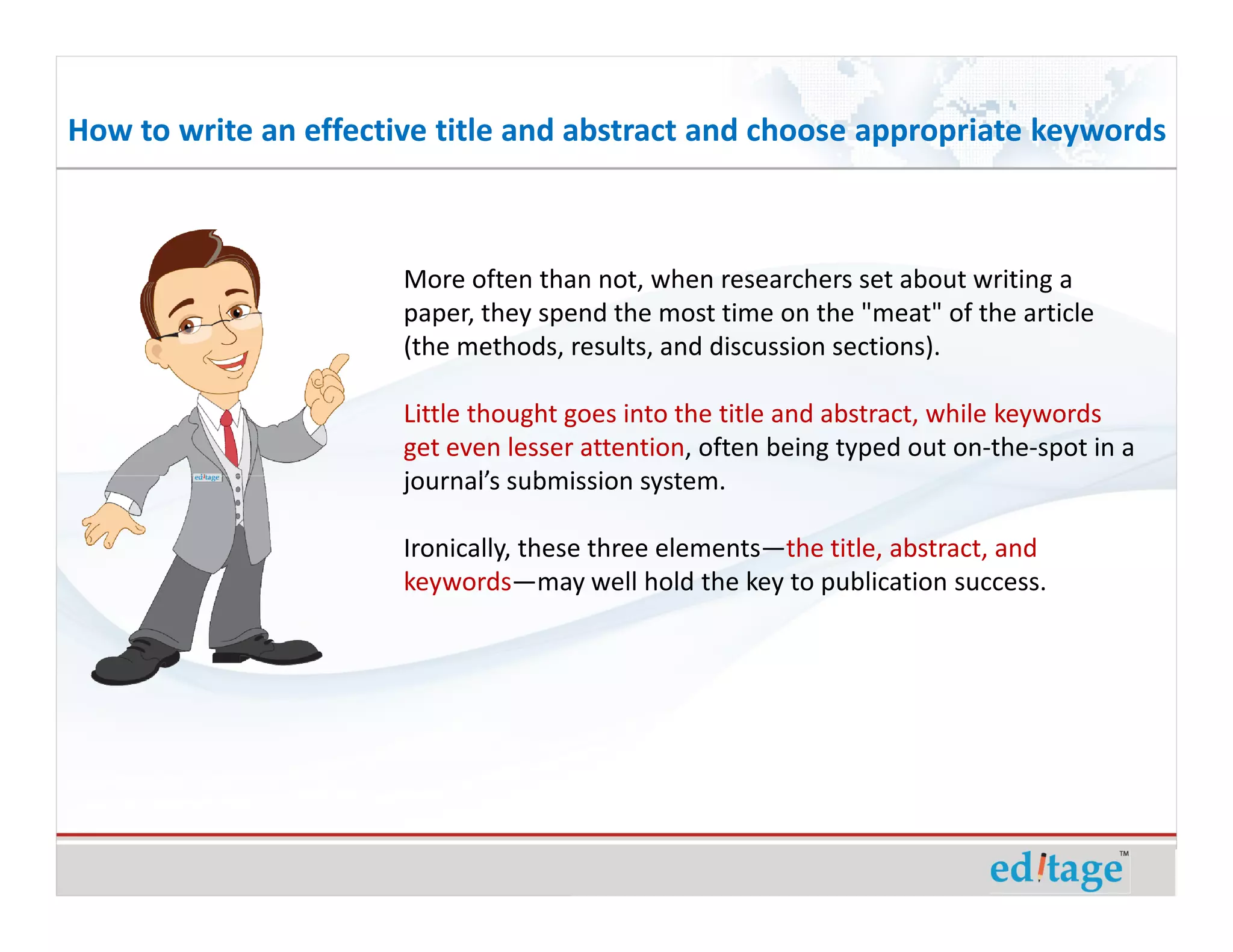 How to write an effective title and abstract and choose appropriate keywords

editage

More often than not, when researchers set about writing a paper, they spend the most time on the "meat" of the article (the methods, results, and discussion sections).

Little thought goes into the title and abstract, while keywords get even lesser attention, often being typed out on-the-spot in a journal’s submission system.

Ironically, these three elements—the title, abstract, and keywords—may well hold the key to publication success.

editage™